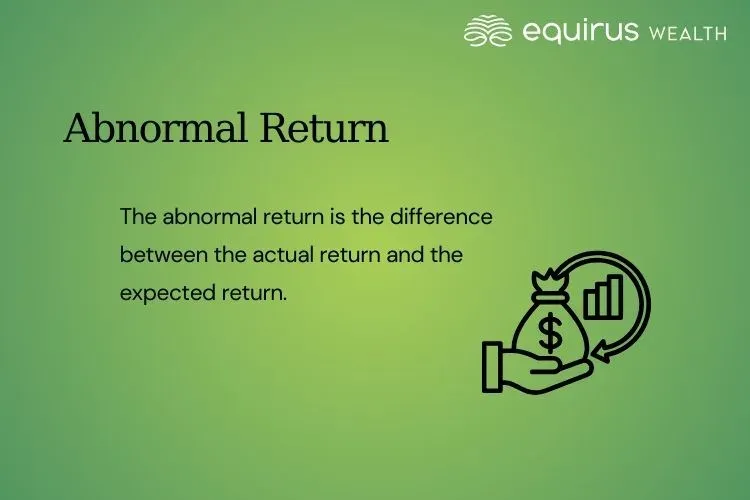 equirus WEALTH

Abnormal Return

The abnormal return is the difference between the actual return and the expected return.

$